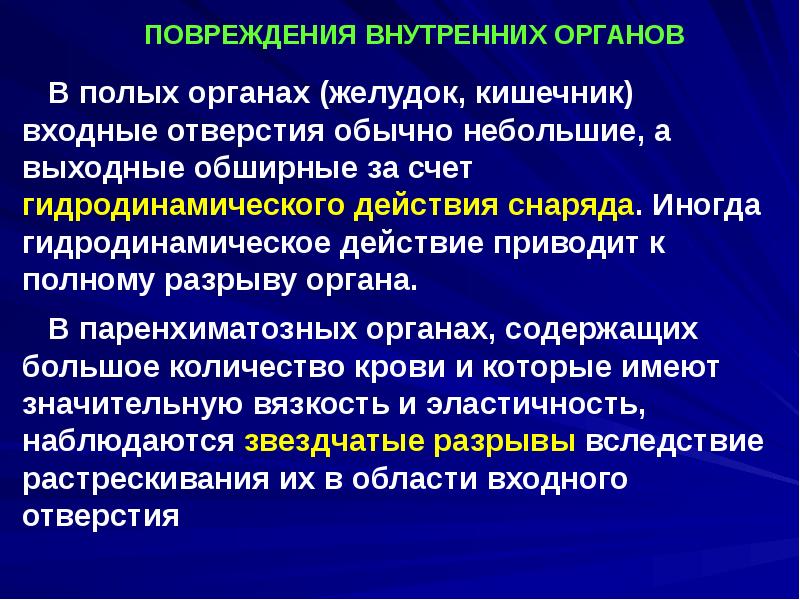 ПОВРЕЖДЕНИЯ ВНУТРЕННИХ ОРГАНОВ

В полых органах (желудок, кишечник) входные отверстия обычно небольшие, а выходные обширные за счет гидродинамического действия снаряда. Иногда гидродинамическое действие приводит к полному разрыву органа.

В паренхиматозных органах, содержащих большое количество крови и которые имеют значительную вязкость и эластичность, наблюдаются звездчатые разрывы вследствие растрескивания их в области входного отверстия